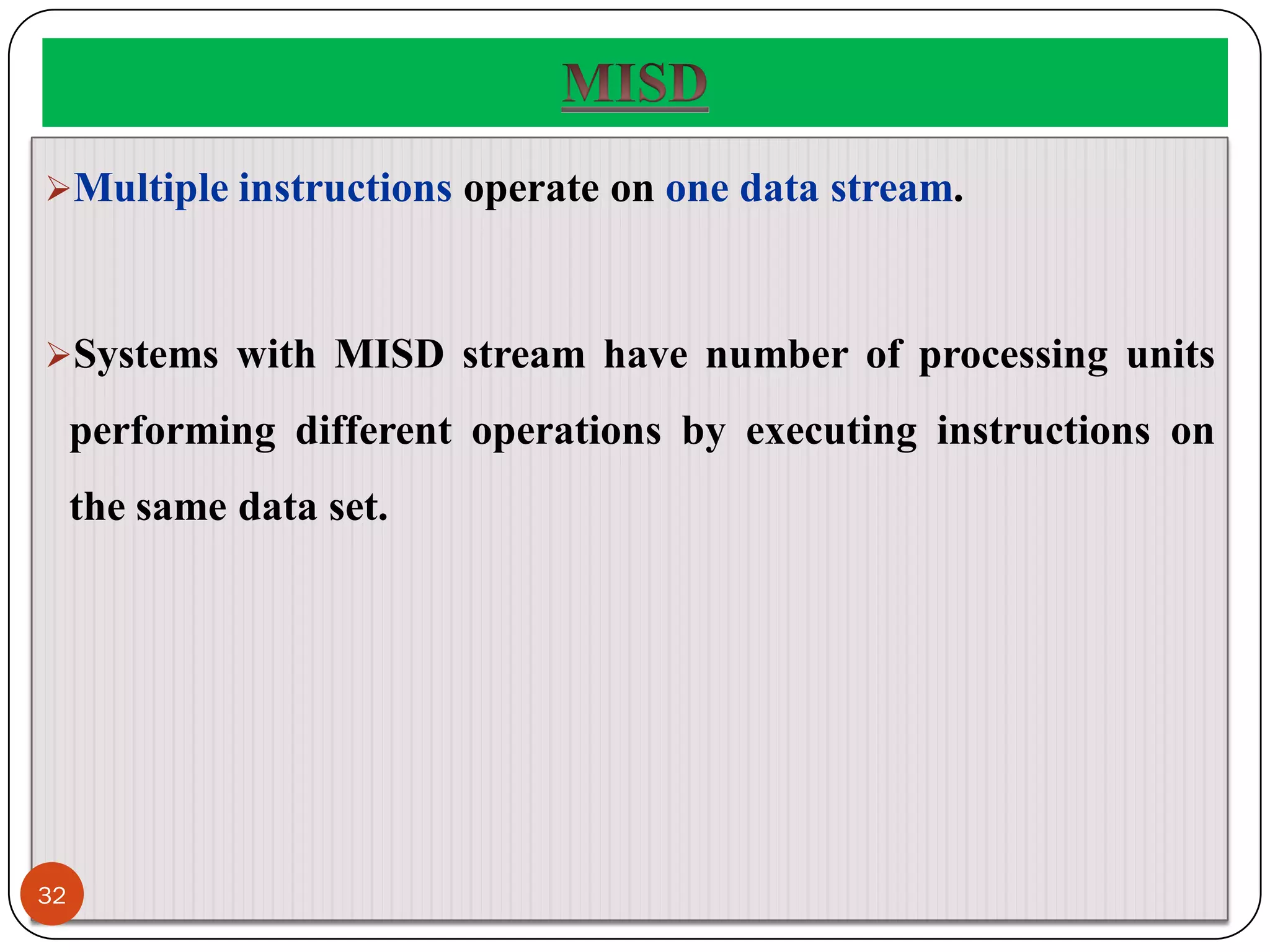 MISD

➢Multiple instructions operate on one data stream.

➢Systems with MISD stream have number of processing units performing different operations by executing instructions on the same data set.

32